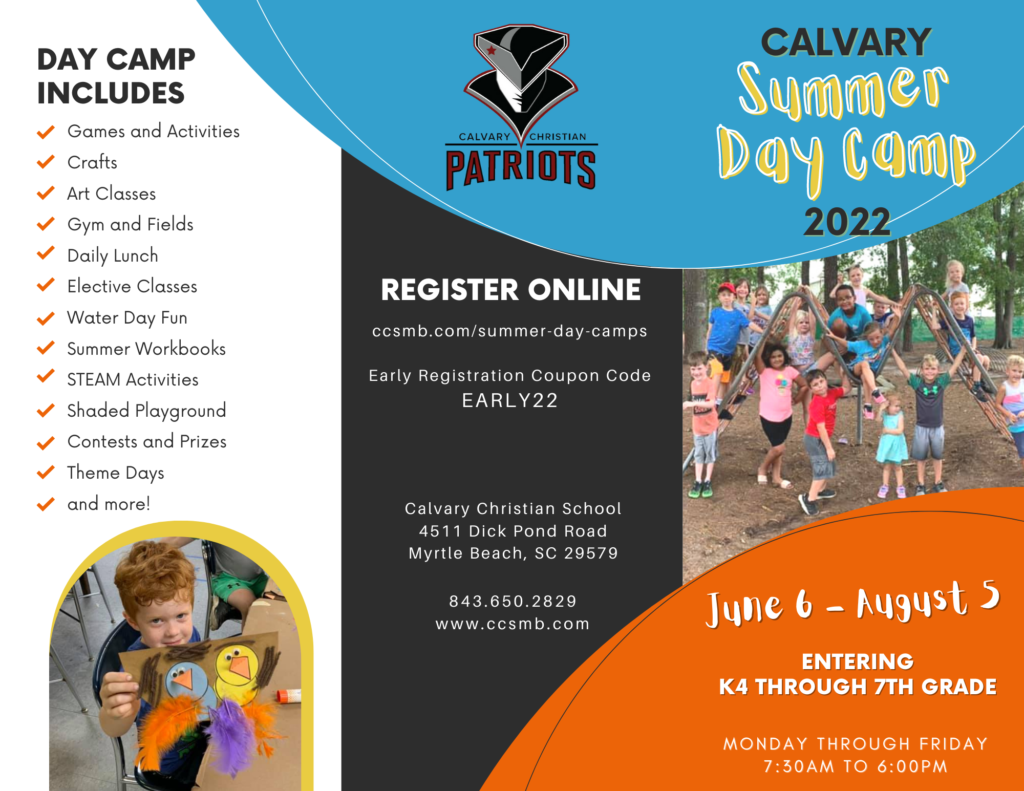 DAY CAMP INCLUDES

Games and Activities
Crafts
Art Classes
Gym and Fields
Daily Lunch
Elective Classes
Water Day Fun
Summer Workbooks
STEAM Activities
Shaded Playground
Contests and Prizes
Theme Days
and more!

CALVARY CHRISTIAN
PATRIOTS

REGISTER ONLINE

ccsmb.com/summer-day-camps

Early Registration Coupon Code
EARLY22

Calvary Christian School
4511 Dick Pond Road
Myrtle Beach, SC 29579

843.650.2829
www.ccsmb.com

CALVARY
Summer
Day Camp
2022

June 6 - August 5

ENTERING
K4 THROUGH 7TH GRADE

MONDAY THROUGH FRIDAY
7:30AM TO 6:00PM